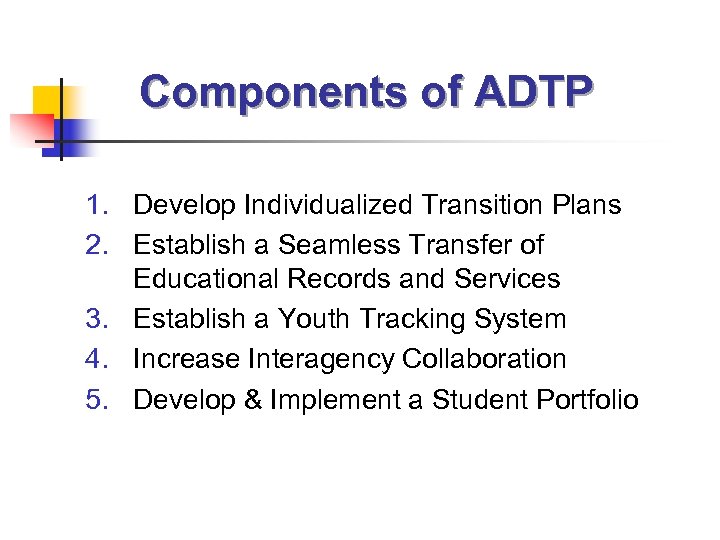 Components of ADTP

1. Develop Individualized Transition Plans
2. Establish a Seamless Transfer of Educational Records and Services
3. Establish a Youth Tracking System
4. Increase Interagency Collaboration
5. Develop & Implement a Student Portfolio